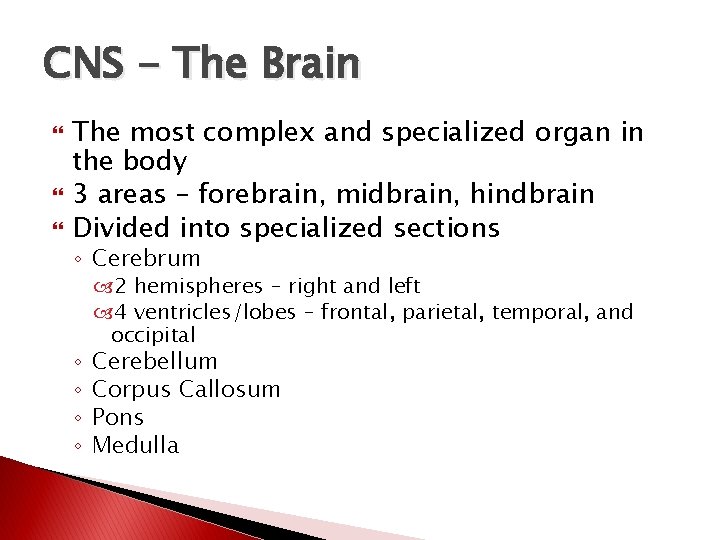 CNS – The Brain

The most complex and specialized organ in the body

3 areas – forebrain, midbrain, hindbrain

Divided into specialized sections

◦ Cerebrum

2 hemispheres – right and left

4 ventricles/lobes – frontal, parietal, temporal, and occipital

◦ Cerebellum

◦ Corpus Callosum

◦ Pons

◦ Medulla